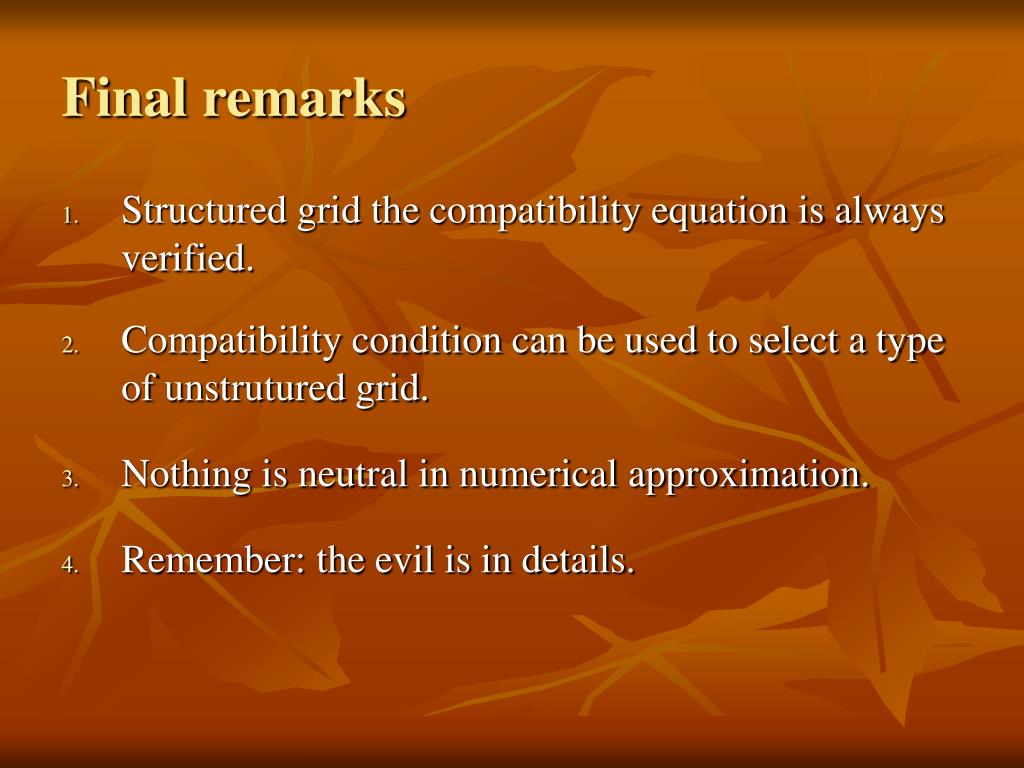 Final remarks

1. Structured grid the compatibility equation is always verified.

2. Compatibility condition can be used to select a type of unstrutured grid.

3. Nothing is neutral in numerical approximation.

4. Remember: the evil is in details.